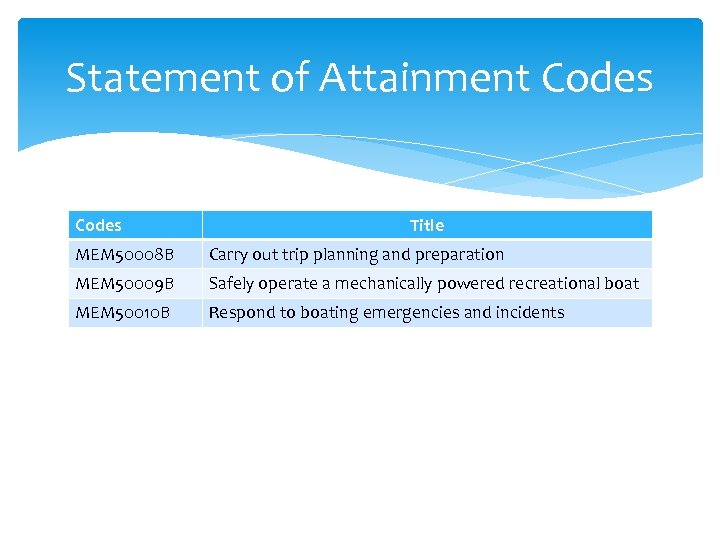 Statement of Attainment Codes

| Codes | Title |
|---|---|
| MEM50008B | Carry out trip planning and preparation |
| MEM50009B | Safely operate a mechanically powered recreational boat |
| MEM50010B | Respond to boating emergencies and incidents |